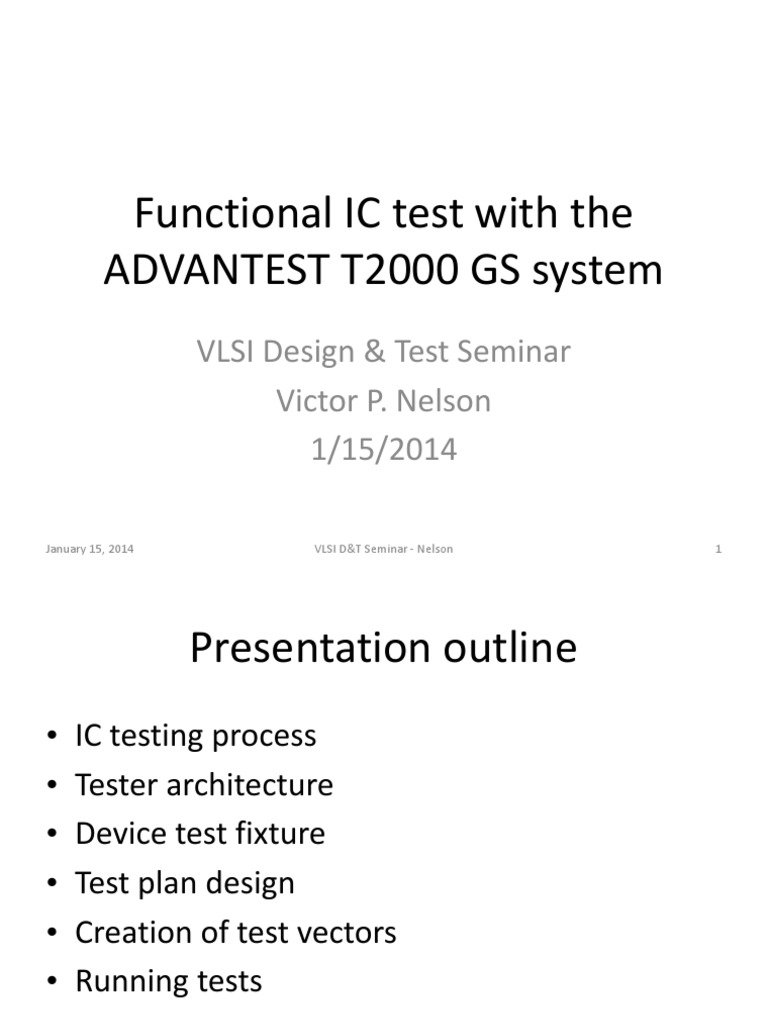 Functional IC test with the ADVANTEST T2000 GS system

VLSI Design & Test Seminar
Victor P. Nelson
1/15/2014

January 15, 2014
VLSI D&T Seminar - Nelson
1

Presentation outline

• IC testing process
• Tester architecture
• Device test fixture
• Test plan design
• Creation of test vectors
• Running tests